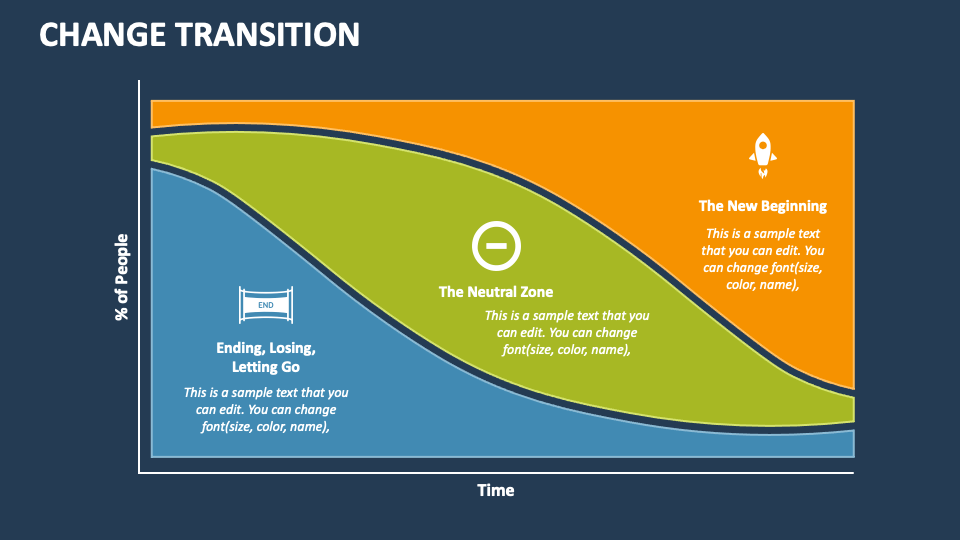 CHANGE TRANSITION

% of People

END

Ending, Losing, Letting Go

This is a sample text that you can edit. You can change font(size, color, name),

The Neutral Zone

This is a sample text that you can edit. You can change font(size, color, name),

The New Beginning

This is a sample text that you can edit. You can change font(size, color, name),

Time